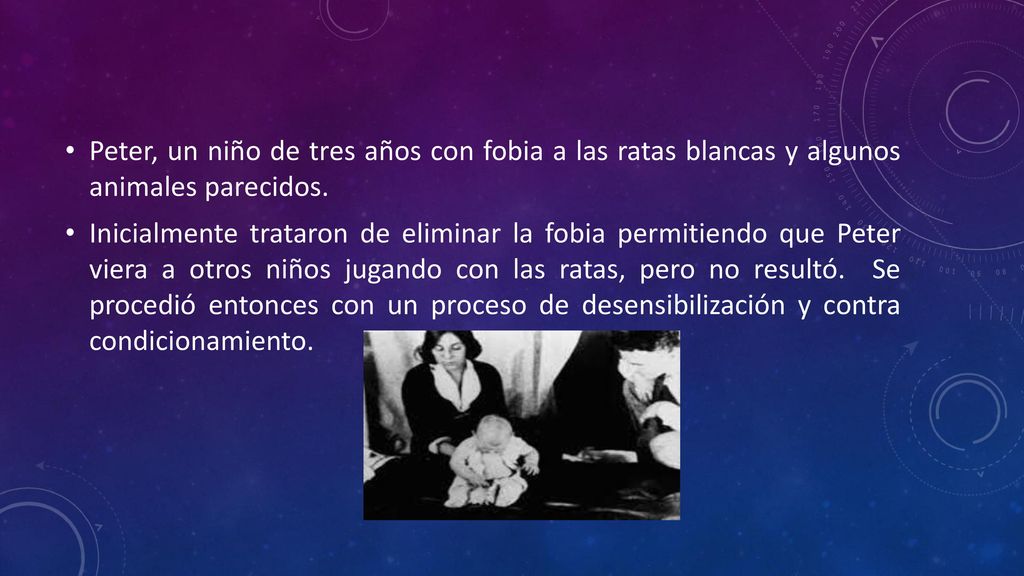 • Peter, un niño de tres años con fobia a las ratas blancas y algunos animales parecidos.

• Inicialmente trataron de eliminar la fobia permitiendo que Peter viera a otros niños jugando con las ratas, pero no resultó. Se procedió entonces con un proceso de desensibilización y contra condicionamiento.